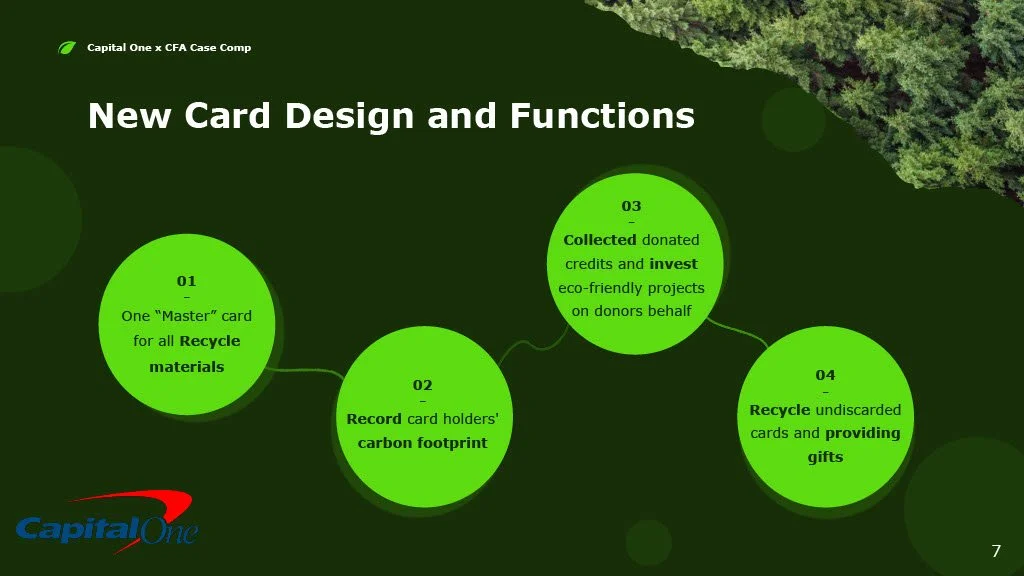 Capital One x CFA Case Comp

New Card Design and Functions

01
–
One "Master" card for all Recycle materials

02
–
Record card holders' carbon footprint

03
–
Collected donated credits and invest eco-friendly projects on donors behalf

04
–
Recycle undiscarded cards and providing gifts

Capital One

7